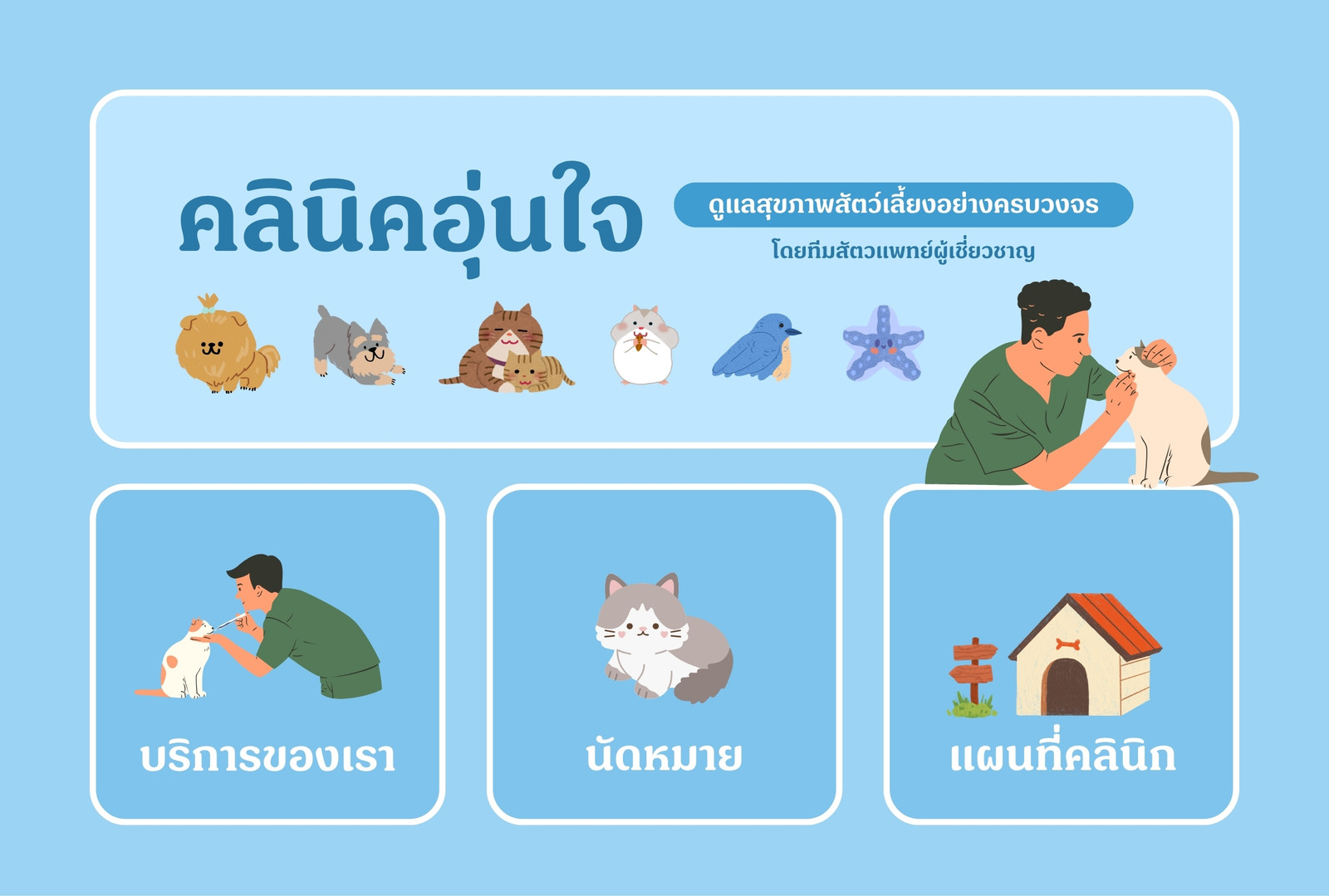 คลินิคอุ่นใจ

ดูแลสุขภาพสัตว์เลี้ยงอย่างครบวงจร

โดยทีมสัตวแพทย์ผู้เชี่ยวชาญ

บริการของเรา

นัดหมาย

แผนที่คลินิก